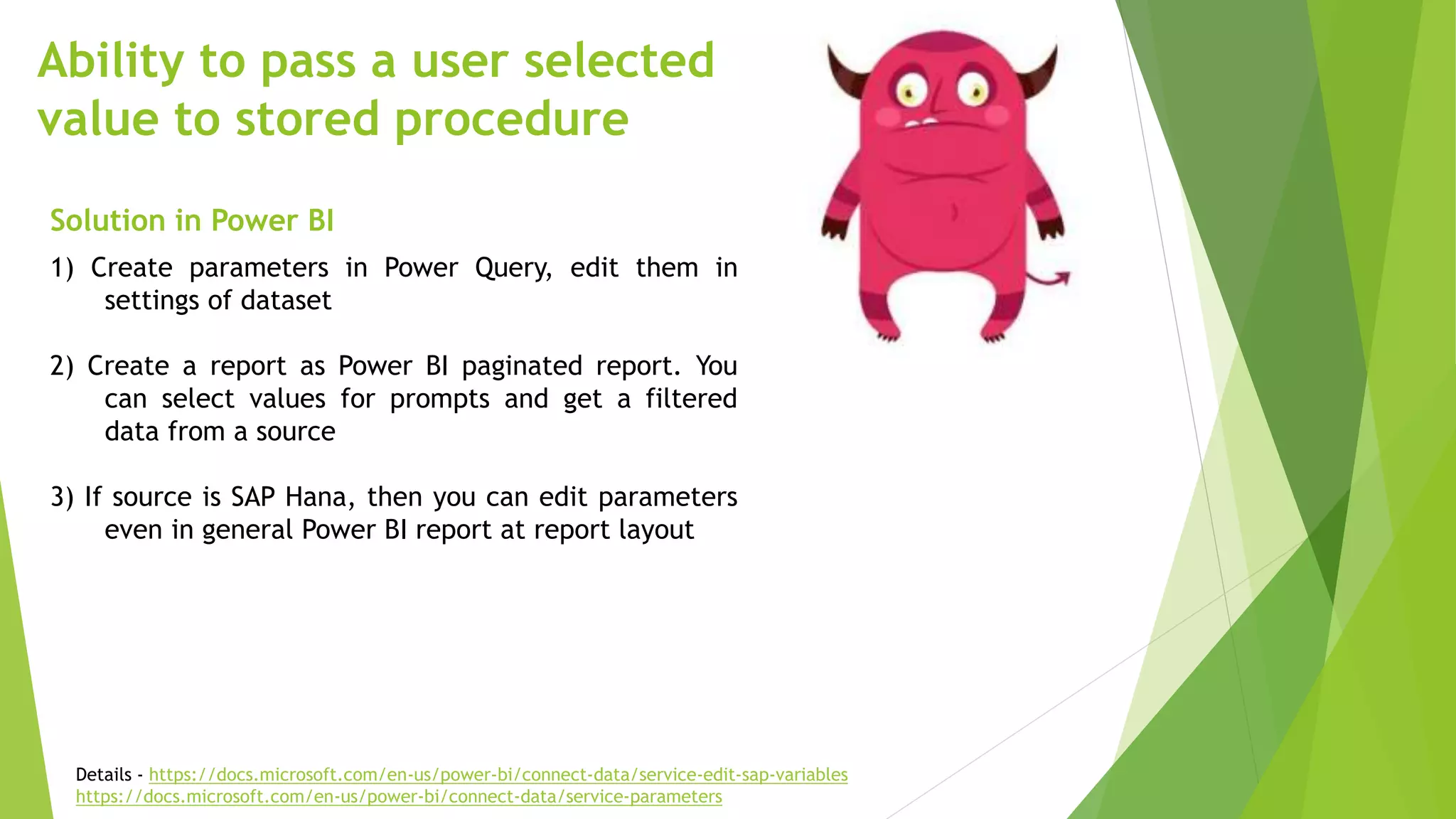 Ability to pass a user selected value to stored procedure

Solution in Power BI

1) Create parameters in Power Query, edit them in settings of dataset

2) Create a report as Power BI paginated report. You can select values for prompts and get a filtered data from a source

3) If source is SAP Hana, then you can edit parameters even in general Power BI report at report layout

Details - https://docs.microsoft.com/en-us/power-bi/connect-data/service-edit-sap-variables
https://docs.microsoft.com/en-us/power-bi/connect-data/service-parameters